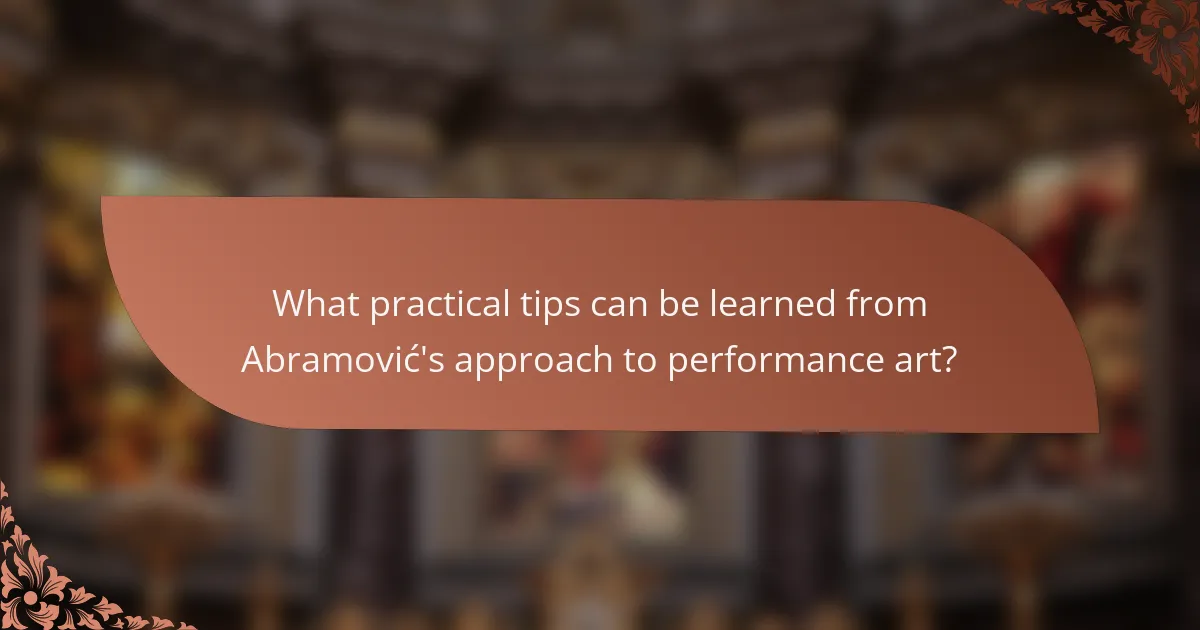 What practical tips can be learned from Abramović's approach to performance art?